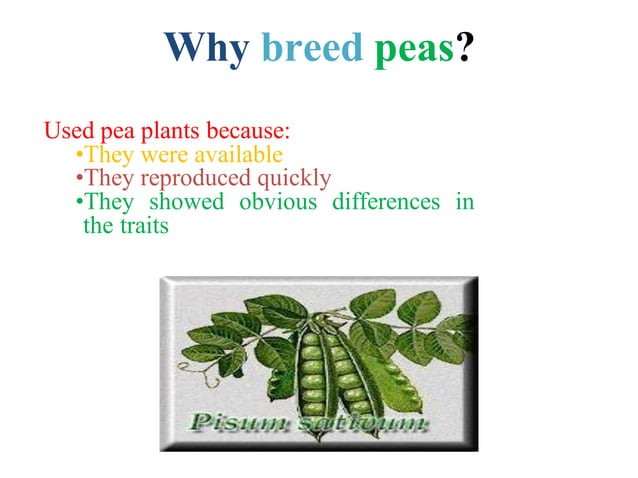 Why breed peas?

Used pea plants because:
•They were available
•They reproduced quickly
•They showed obvious differences in the traits

Pisum sativum